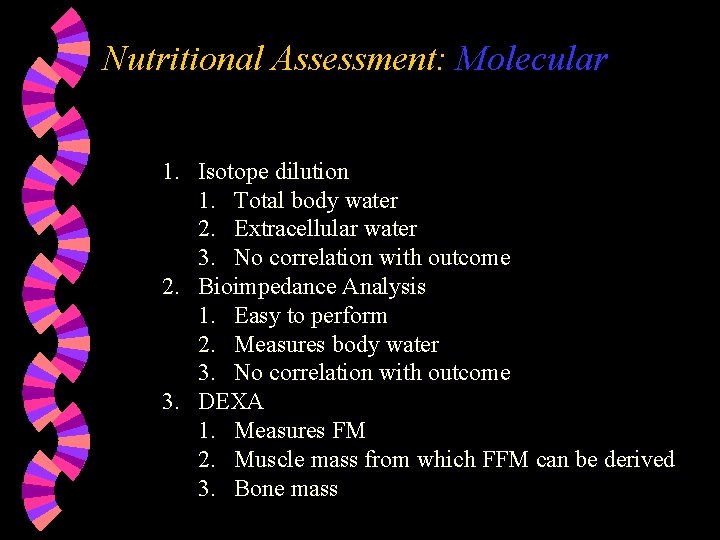 Nutritional Assessment: Molecular

1. Isotope dilution
   1. Total body water
   2. Extracellular water
   3. No correlation with outcome
2. Bioimpedance Analysis
   1. Easy to perform
   2. Measures body water
   3. No correlation with outcome
3. DEXA
   1. Measures FM
   2. Muscle mass from which FFM can be derived
   3. Bone mass